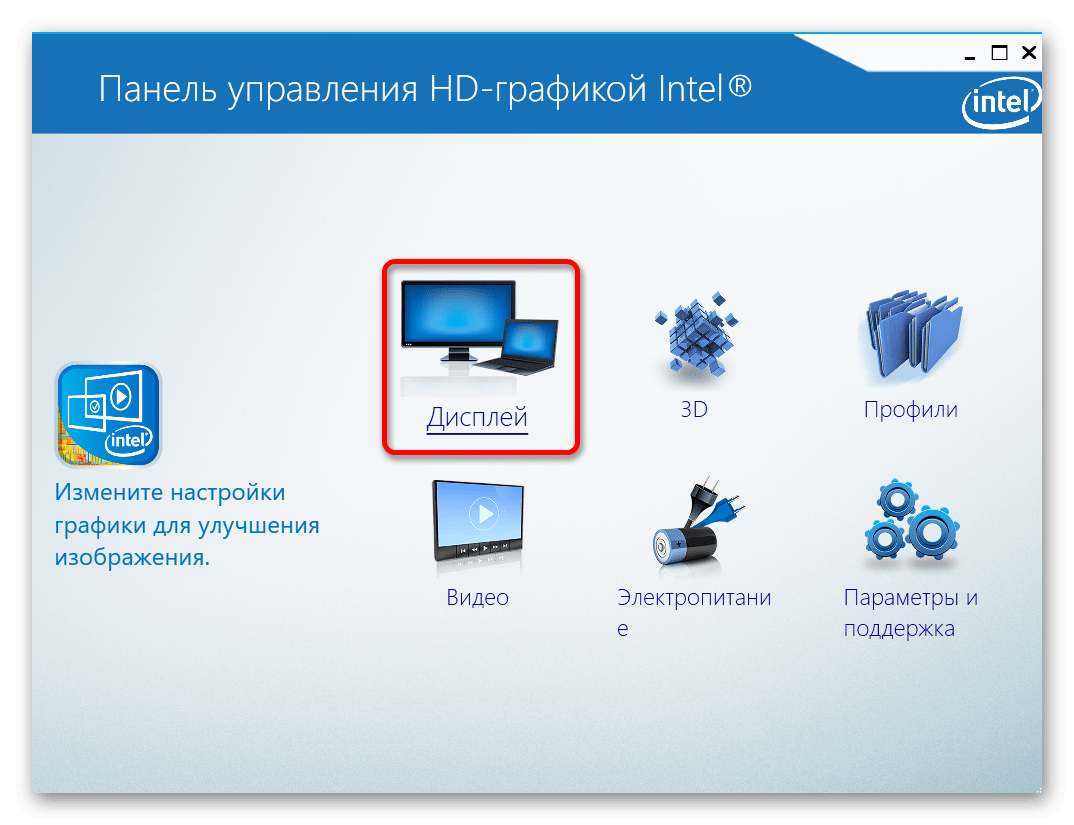 Панель управления HD-графикой Intel®

intel

intel

Измените настройки графики для улучшения изображения.

Дисплей

3D

Профили

Видео

Электропитание

Параметры и поддержка